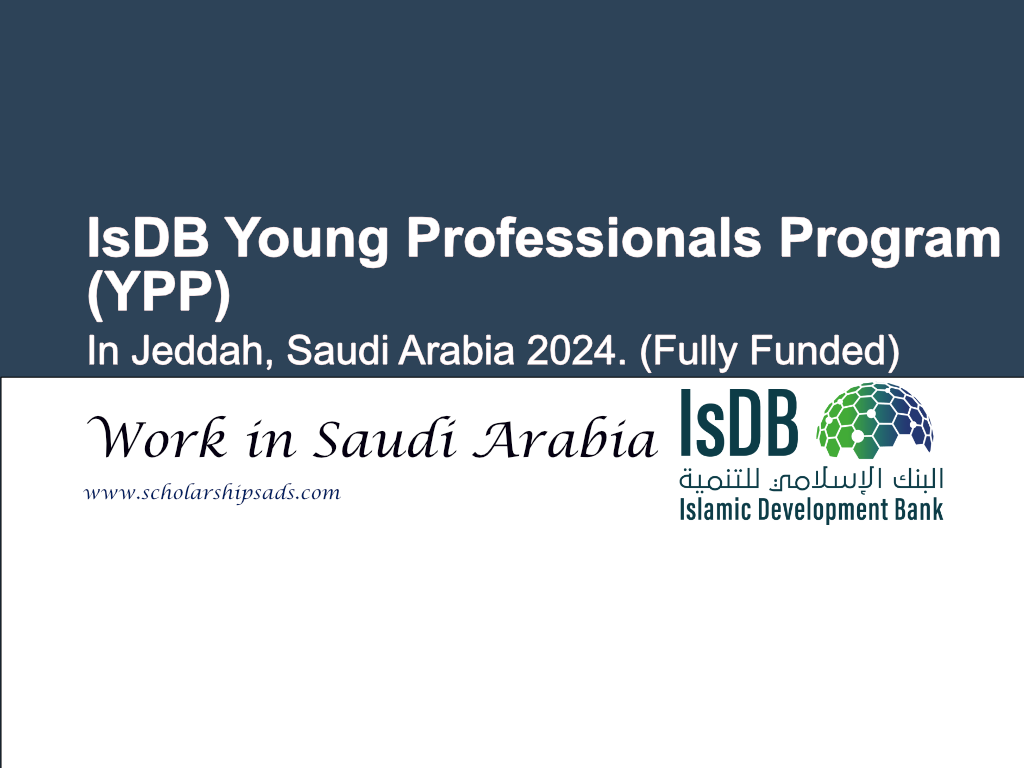 IsDB Young Professionals Program (YPP)

In Jeddah, Saudi Arabia 2024. (Fully Funded)

Work in Saudi Arabia

www.scholarshipsads.com

IsDB

البنك الإسلامي للتنمية

Islamic Development Bank